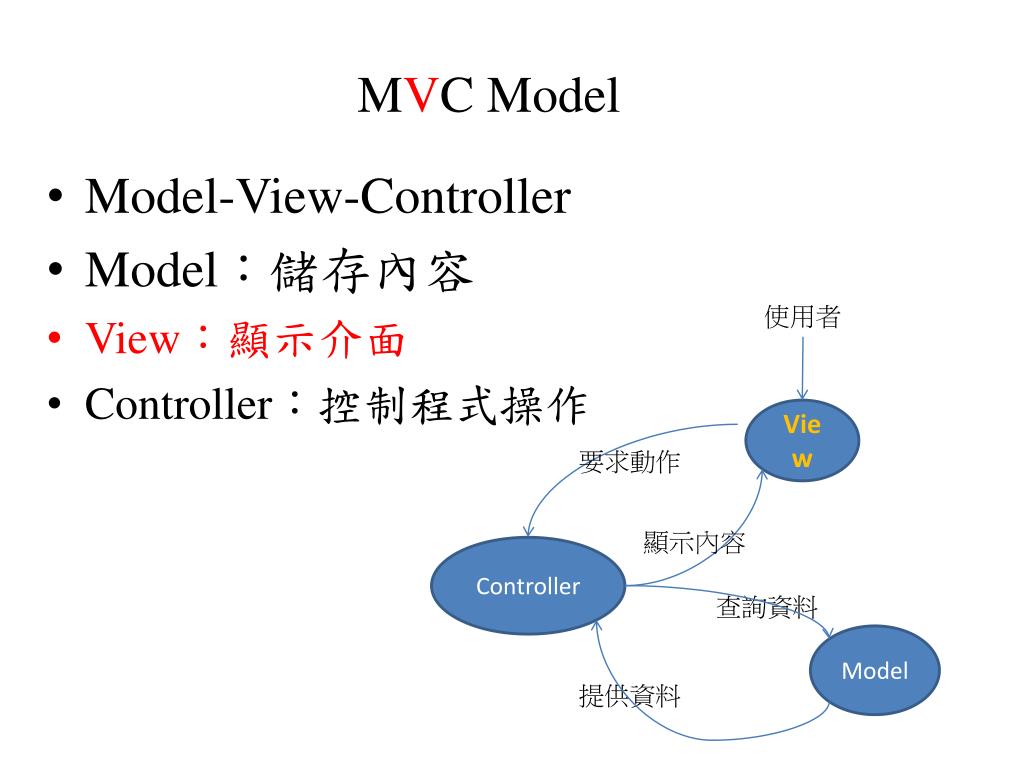 MVC Model

• Model-View-Controller
• Model：儲存內容
• View：顯示介面
• Controller：控制程式操作

使用者

View

要求動作

顯示內容

Controller

查詢資料

Model

提供資料